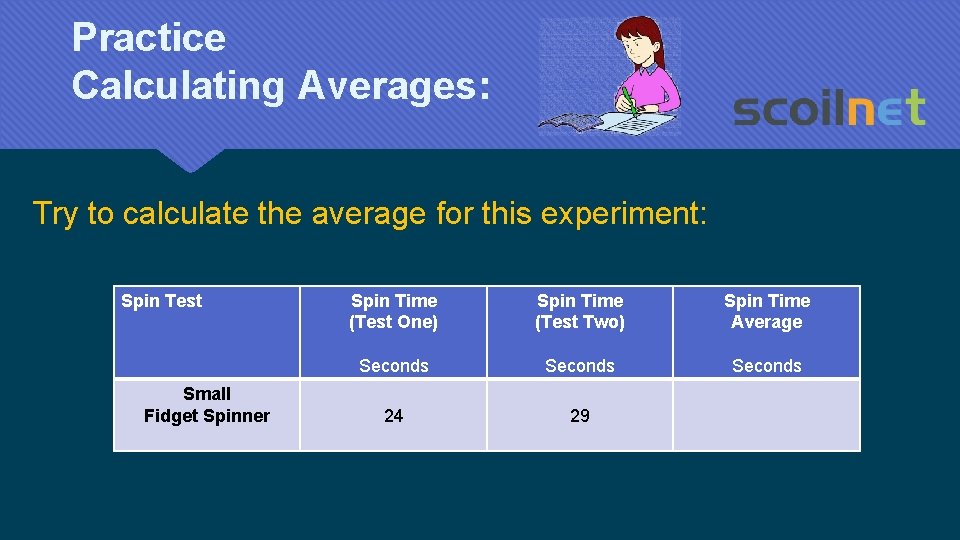 Practice
Calculating Averages:

scoilnet

Try to calculate the average for this experiment:

| Spin Test | Spin Time (Test One) Seconds | Spin Time (Test Two) Seconds | Spin Time Average Seconds |
|---|---|---|---|
| Small Fidget Spinner | 24 | 29 | |